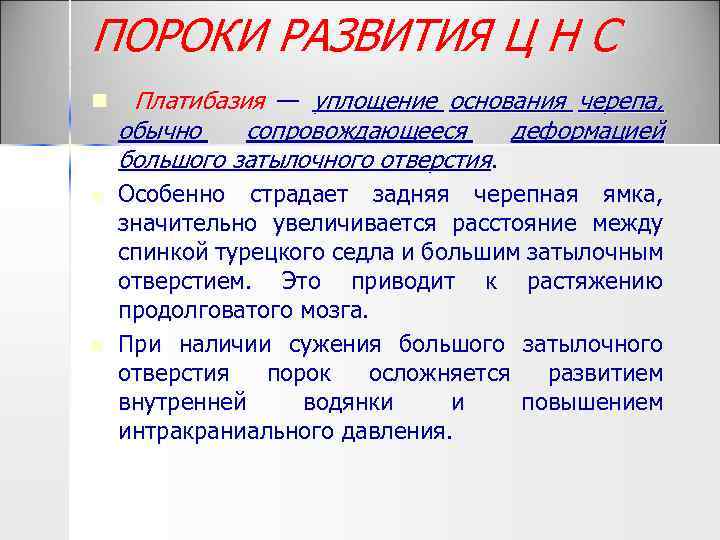 ПОРОКИ РАЗВИТИЯ Ц Н С

Платибазия — уплощение основания черепа, обычно сопровождающееся деформацией большого затылочного отверстия.

Особенно страдает задняя черепная ямка, значительно увеличивается расстояние между спинкой турецкого седла и большим затылочным отверстием. Это приводит к растяжению продолговатого мозга.

При наличии сужения большого затылочного отверстия порок осложняется развитием внутренней водянки и повышением интракраниального давления.